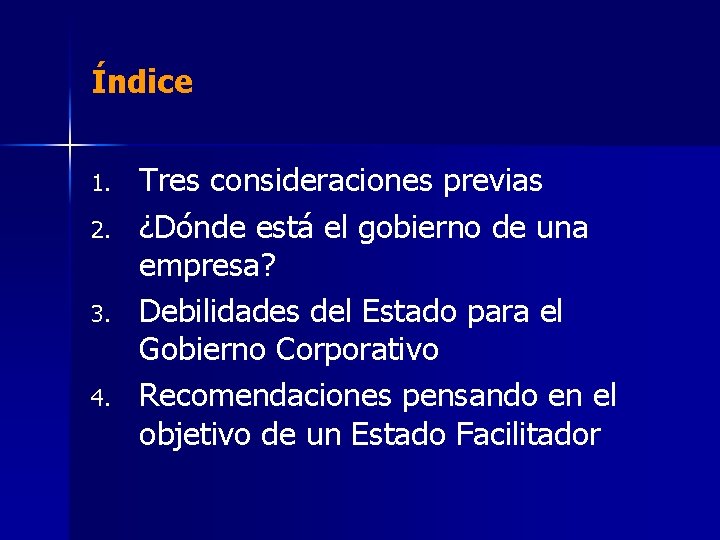 Índice

1. Tres consideraciones previas
2. ¿Dónde está el gobierno de una empresa?
3. Debilidades del Estado para el Gobierno Corporativo
4. Recomendaciones pensando en el objetivo de un Estado Facilitador